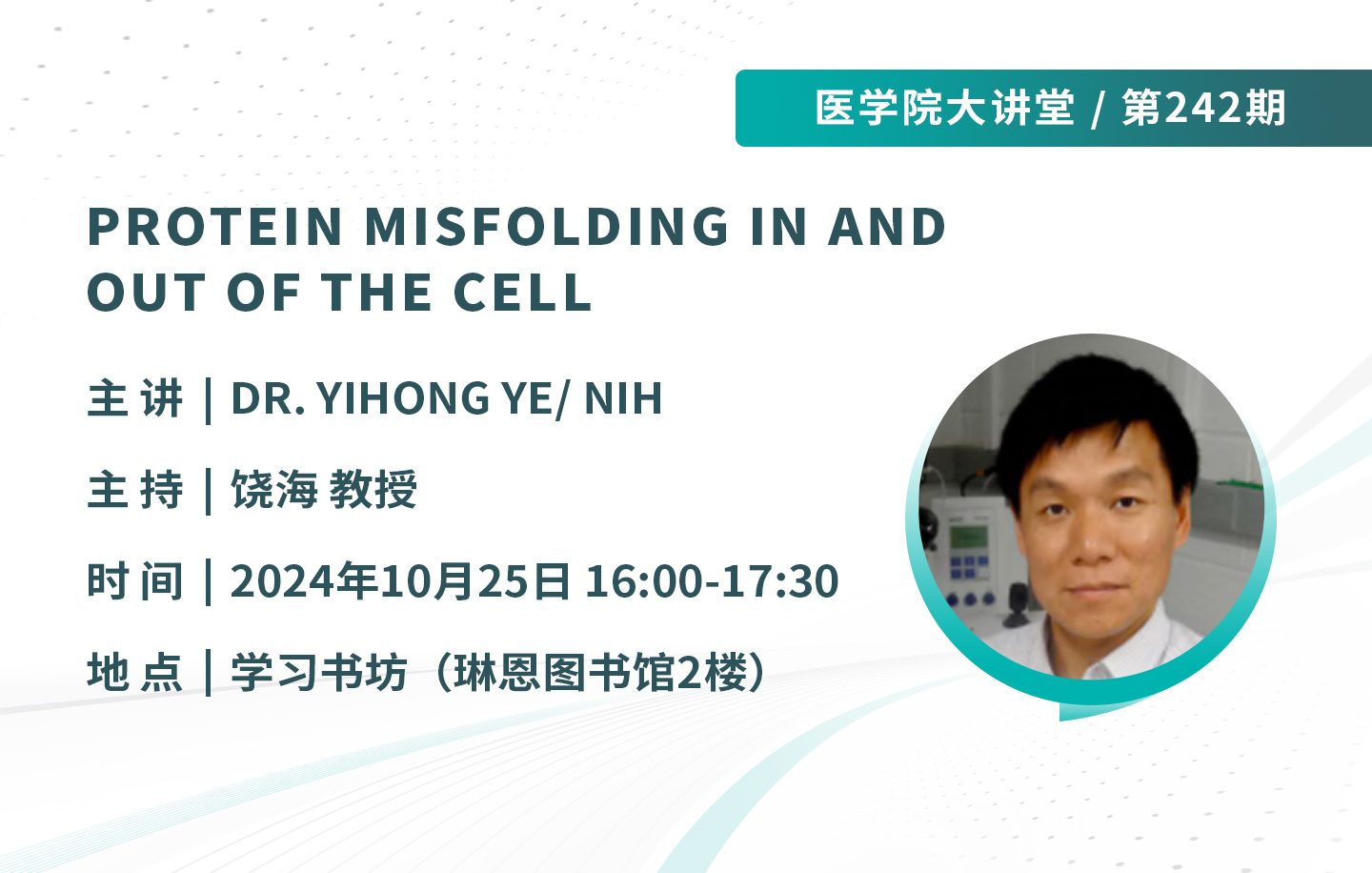 医学院大讲堂 / 第242期

PROTEIN MISFOLDING IN AND OUT OF THE CELL

主 讲 | DR. YIHONG YE/ NIH

主 持 | 饶海 教授

时 间 | 2024年10月25日 16:00-17:30

地 点 | 学习书坊（琳恩图书馆2楼）